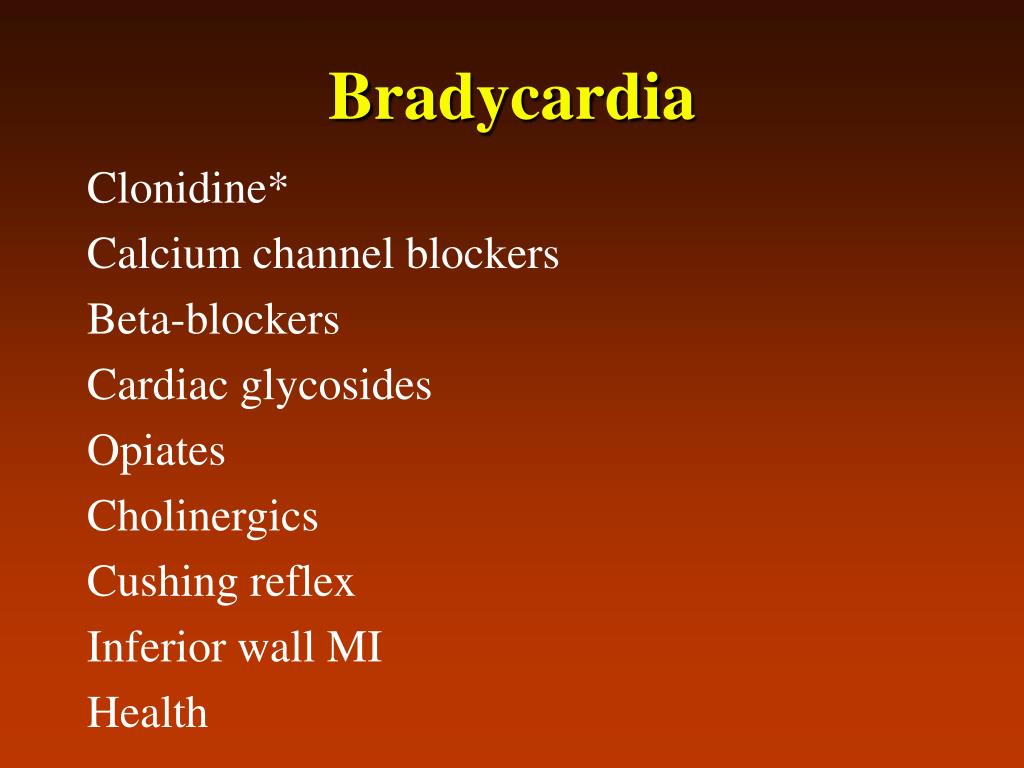 Bradycardia

Clonidine*
Calcium channel blockers
Beta-blockers
Cardiac glycosides
Opiates
Cholinergics
Cushing reflex
Inferior wall MI
Health